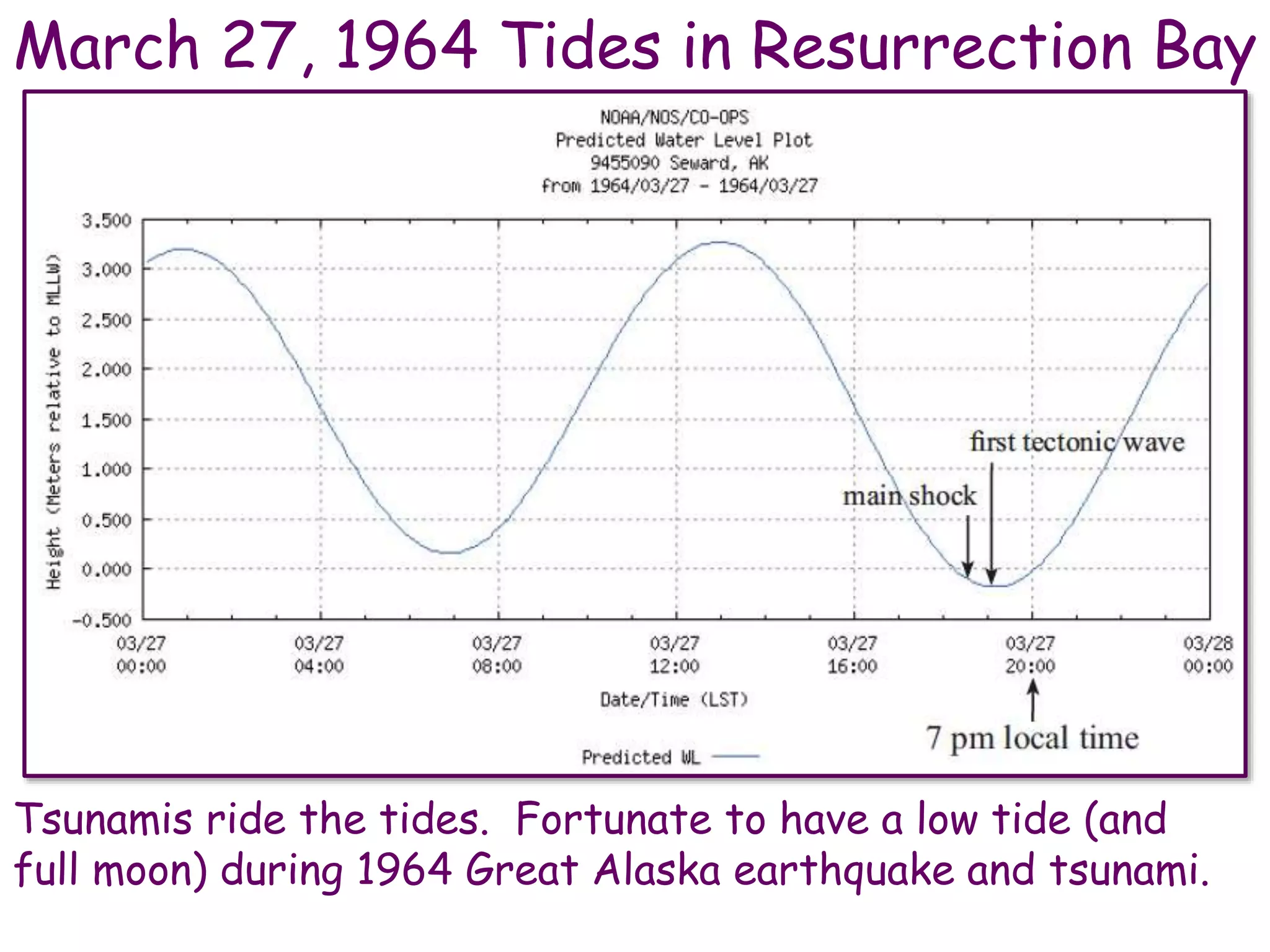 March 27, 1964 Tides in Resurrection Bay

NOAA/NOS/CO-OPS
Predicted Water Level Plot
9455090 Seward, AK
from 1964/03/27 - 1964/03/27

Height (Meters relative to MLLW)

3.500
3.000
2.500
2.000
1.500
1.000
0.500
0.000
-0.500

first tectonic wave
main shock

03/27 00:00
03/27 04:00
03/27 08:00
03/27 12:00
03/27 16:00
03/27 20:00
03/28 00:00

Date/Time (LST)

7 pm local time

Predicted WL

Tsunamis ride the tides. Fortunate to have a low tide (and full moon) during 1964 Great Alaska earthquake and tsunami.